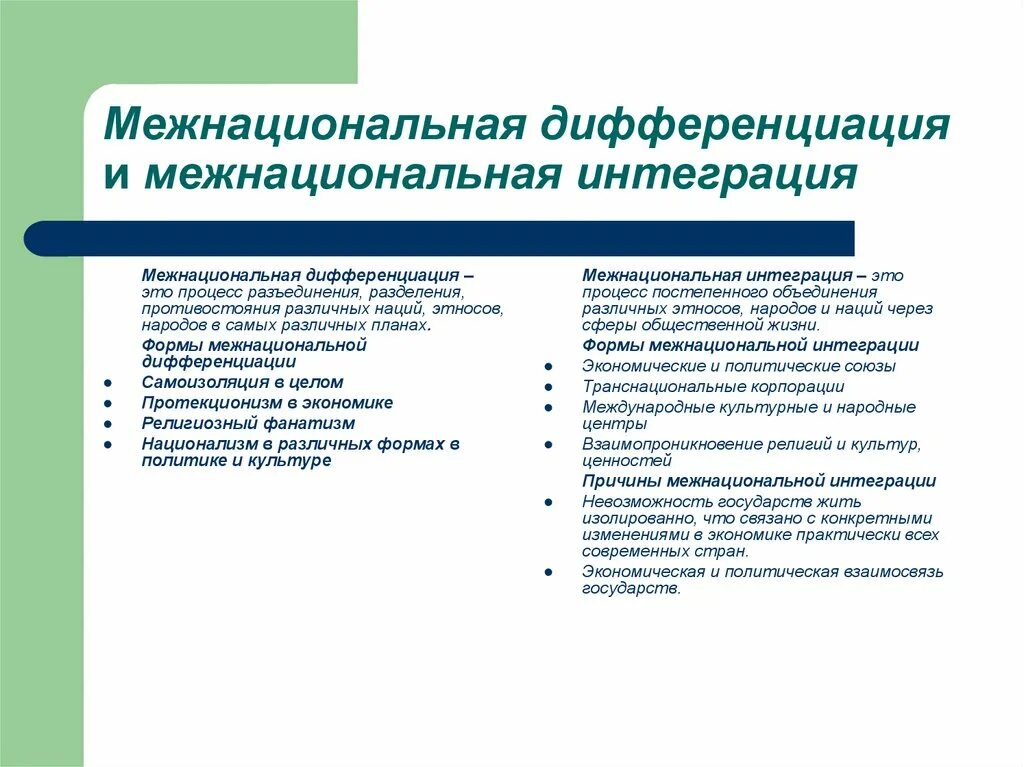 Межнациональная дифференциация и межнациональная интеграция

Межнациональная дифференциация – это процесс разъединения, разделения, противостояния различных наций, этносов, народов в самых различных планах.

Формы межнациональной дифференциации
- Самоизоляция в целом
- Протекционизм в экономике
- Религиозный фанатизм
- Национализм в различных формах в политике и культуре

Межнациональная интеграция – это процесс постепенного объединения различных этносов, народов и наций через сферы общественной жизни.

Формы межнациональной интеграции
- Экономические и политические союзы
- Транснациональные корпорации
- Международные культурные и народные центры
- Взаимопроникновение религий и культур, ценностей

Причины межнациональной интеграции
- Невозможность государств жить изолированно, что связано с конкретными изменениями в экономике практически всех современных стран.
- Экономическая и политическая взаимосвязь государств.